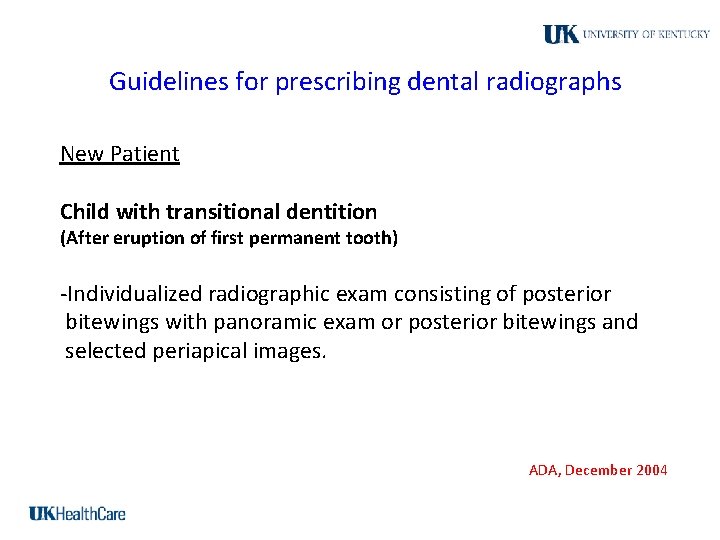 UK UNIVERSITY OF KENTUCKY

Guidelines for prescribing dental radiographs

New Patient

Child with transitional dentition
(After eruption of first permanent tooth)

-Individualized radiographic exam consisting of posterior bitewings with panoramic exam or posterior bitewings and selected periapical images.

ADA, December 2004

UKHealthCare